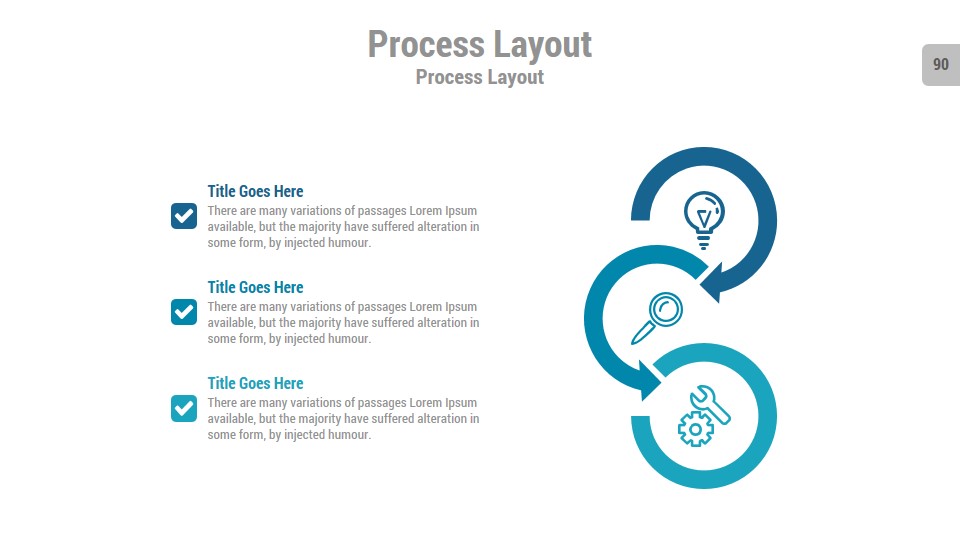 Process Layout
Process Layout

90

Title Goes Here
There are many variations of passages Lorem Ipsum available, but the majority have suffered alteration in some form, by injected humour.

Title Goes Here
There are many variations of passages Lorem Ipsum available, but the majority have suffered alteration in some form, by injected humour.

Title Goes Here
There are many variations of passages Lorem Ipsum available, but the majority have suffered alteration in some form, by injected humour.